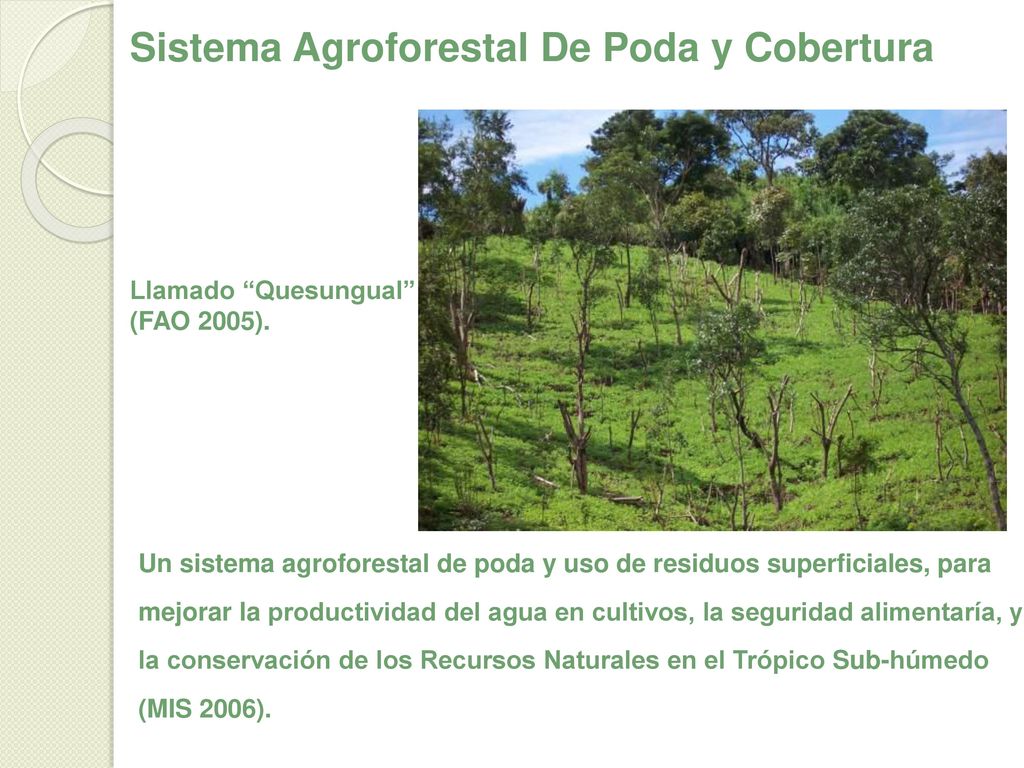 Sistema Agroforestal De Poda y Cobertura

Llamado “Quesungual” (FAO 2005).

Un sistema agroforestal de poda y uso de residuos superficiales, para mejorar la productividad del agua en cultivos, la seguridad alimentaría, y la conservación de los Recursos Naturales en el Trópico Sub-húmedo (MIS 2006).